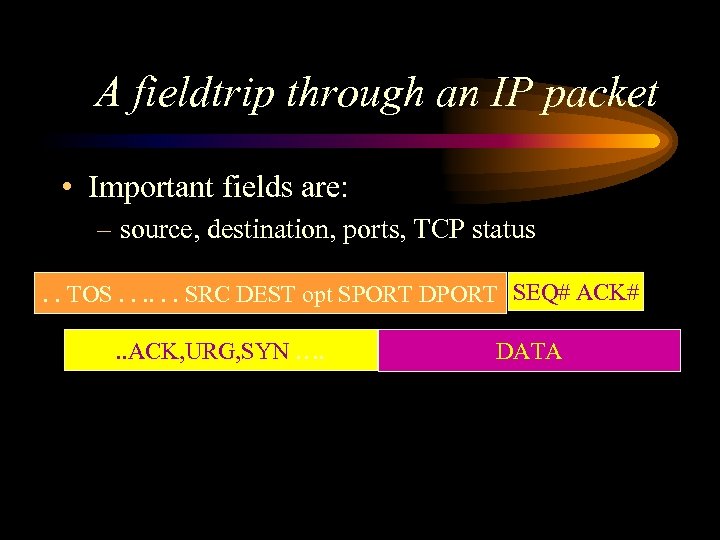 A fieldtrip through an IP packet

• Important fields are:
– source, destination, ports, TCP status

. . TOS . . .. . . SRC DEST opt SPORT DPORT

SEQ# ACK#

..ACK,URG,SYN ….

DATA